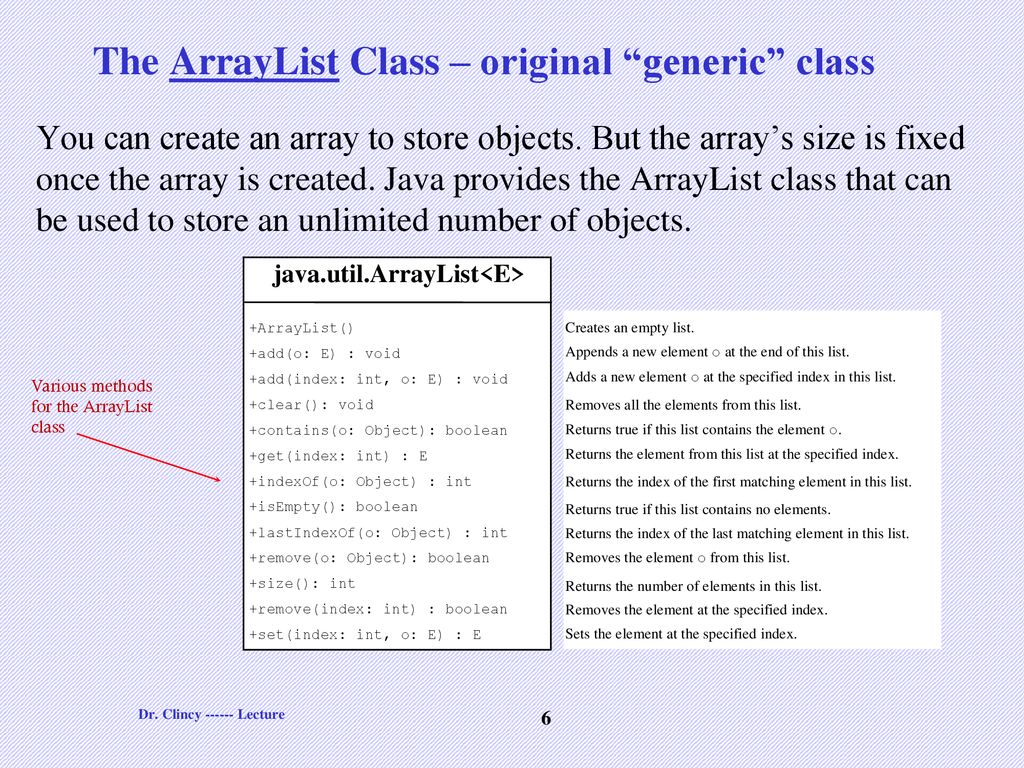 The ArrayList Class – original “generic” class

You can create an array to store objects. But the array’s size is fixed once the array is created. Java provides the ArrayList class that can be used to store an unlimited number of objects.

Various methods for the ArrayList class

java.util.ArrayList<E>

+ArrayList()
+add(o: E) : void
+add(index: int, o: E) : void
+clear(): void
+contains(o: Object): boolean
+get(index: int) : E
+indexOf(o: Object) : int
+isEmpty(): boolean
+lastIndexOf(o: Object) : int
+remove(o: Object): boolean
+size(): int
+remove(index: int) : boolean
+set(index: int, o: E) : E

Creates an empty list.
Appends a new element o at the end of this list.
Adds a new element o at the specified index in this list.
Removes all the elements from this list.
Returns true if this list contains the element o.
Returns the element from this list at the specified index.
Returns the index of the first matching element in this list.
Returns true if this list contains no elements.
Returns the index of the last matching element in this list.
Removes the element o from this list.
Returns the number of elements in this list.
Removes the element at the specified index.
Sets the element at the specified index.

Dr. Clincy ------ Lecture

6